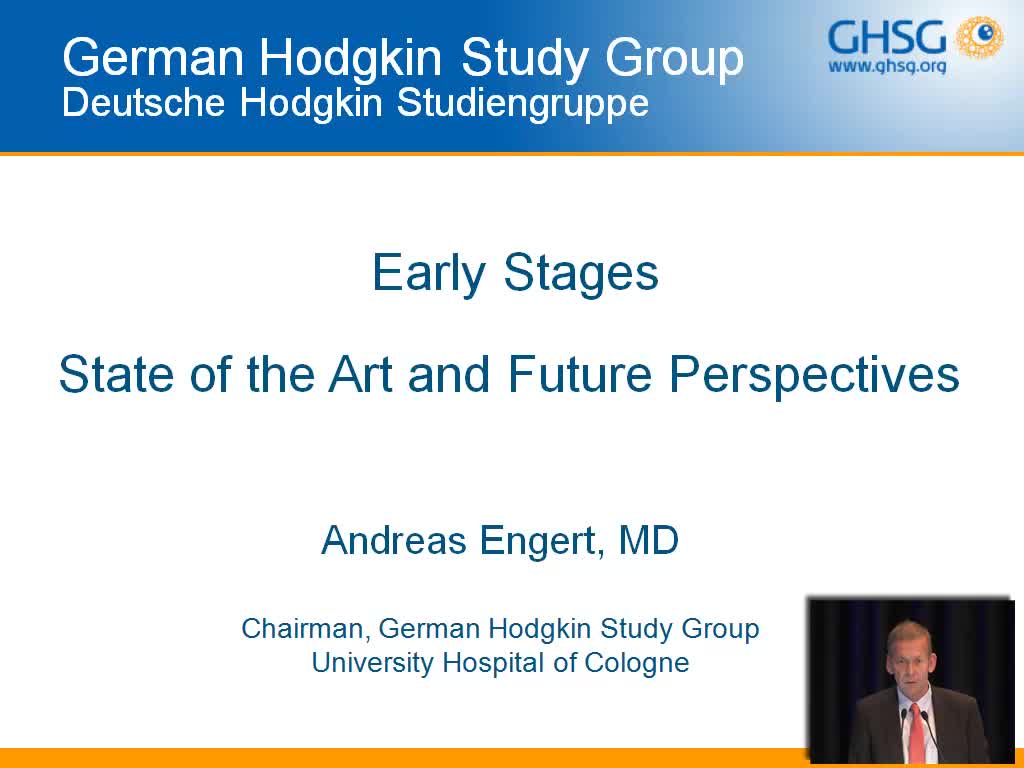 German Hodgkin Study Group
Deutsche Hodgkin Studiengruppe

GHSG
www.ghsg.org

Early Stages

State of the Art and Future Perspectives

Andreas Engert, MD

Chairman, German Hodgkin Study Group
University Hospital of Cologne